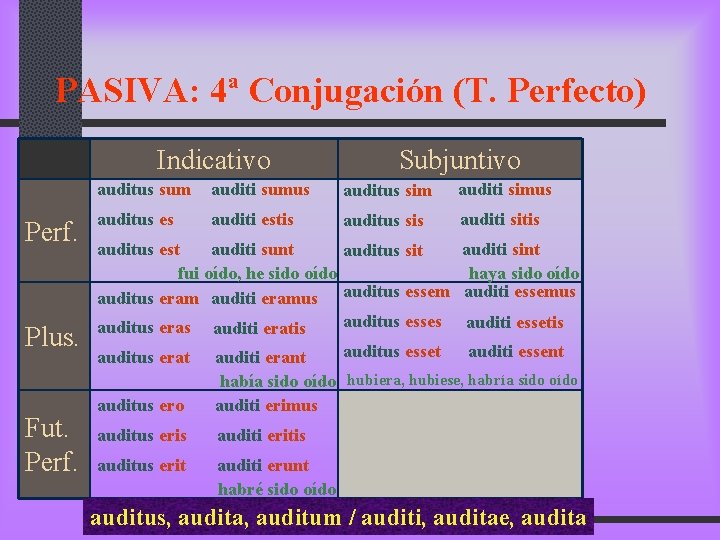 PASIVA: 4ª Conjugación (T. Perfecto)

| | Indicativo | Subjuntivo |
|---|---|---|
| Perf. | auditus sum auditi sumus<br>auditus es auditi estis<br>auditus est auditi sunt<br>fui oído, he sido oído | auditus sim auditi simus<br>auditus sis auditi sitis<br>auditus sit auditi sint<br>haya sido oído |
| Plus. | auditus eram auditi eramus<br>auditus eras auditi eratis<br>auditus erat auditi erant<br>había sido oído | auditus essem auditi essemus<br>auditus esses auditi essetis<br>auditus esset auditi essent<br>hubiera, hubiese, habría sido oído |
| Fut. Perf. | auditus ero auditi erimus<br>auditus eris auditi eritis<br>auditus erit auditi erunt<br>habré sido oído | |

auditus, audita, auditum / auditi, auditae, audita